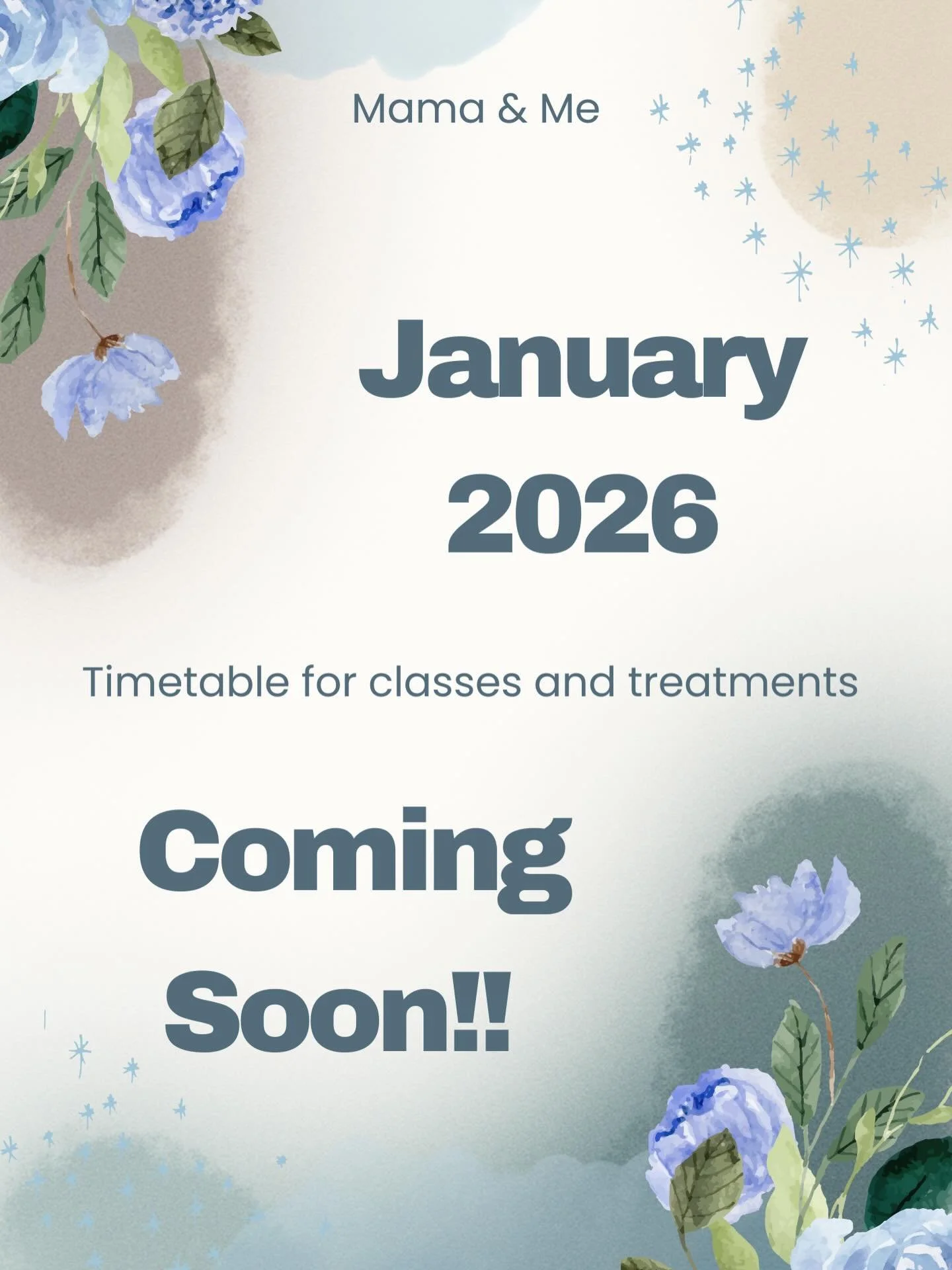 Mama & Me

January 2026

Timetable for classes and treatments

Coming Soon!!